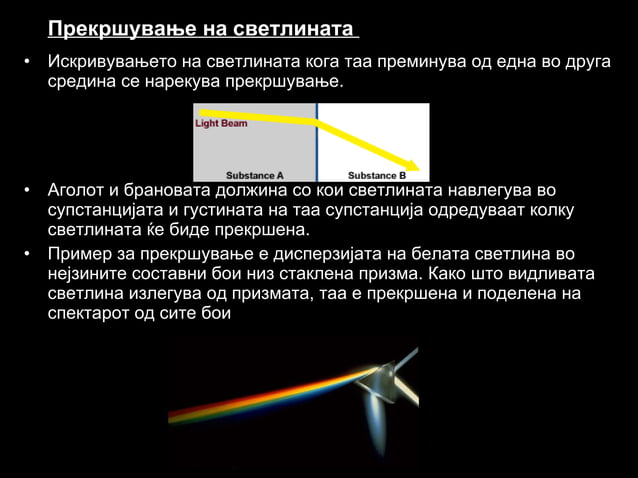 Прекршување на светлината

• Искривувањето на светлината кога таа преминува од една во друга средина се нарекува прекршување.

Light Beam

Substance A

Substance B

• Аголот и брановата должина со кои светлината навлегува во супстанцијата и густината на таа супстанција одредуваат колку светлината ќе биде прекршена.

• Пример за прекршување е дисперзијата на белата светлина во нејзините составни бои низ стаклена призма. Како што видливата светлина излегува од призмата, таа е прекршена и поделена на спектарот од сите бои